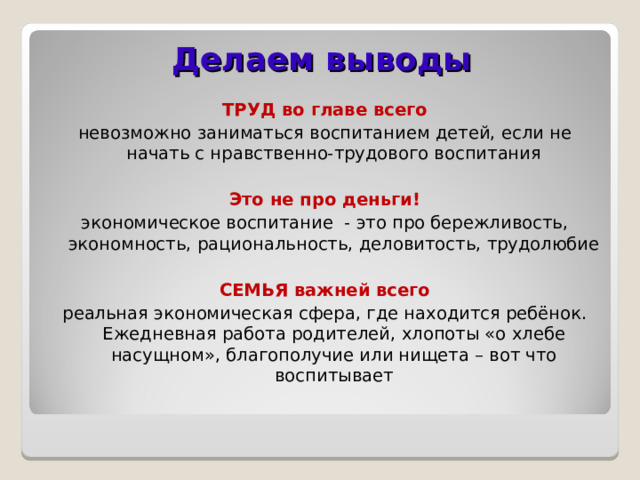 Делаем выводы

ТРУД во главе всего

невозможно заниматься воспитанием детей, если не начать с нравственно-трудового воспитания

Это не про деньги!

экономическое воспитание - это про бережливость, экономность, рациональность, деловитость, трудолюбие

СЕМЬЯ важней всего

реальная экономическая сфера, где находится ребёнок. Ежедневная работа родителей, хлопоты «о хлебе насущном», благополучие или нищета – вот что воспитывает